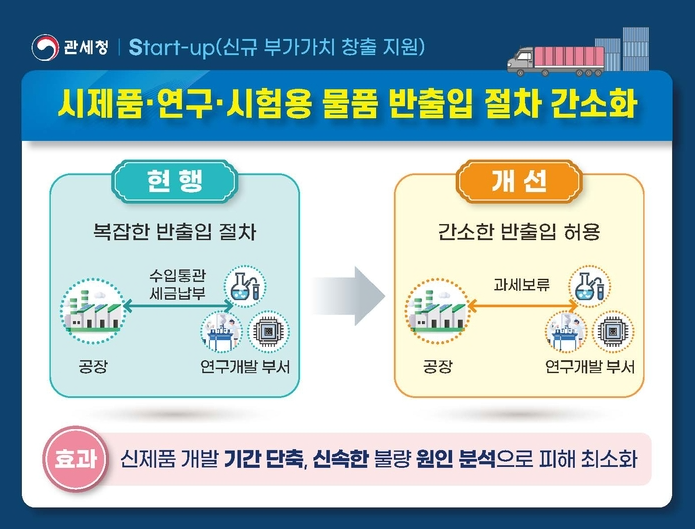 관세청 | Start-up(신규 부가가치 창출 지원)

시제품·연구·시험용 물품 반출입 절차 간소화

현 행

복잡한 반출입 절차

수입통관
세금납부

공장

연구개발 부서

개 선

간소한 반출입 허용

과세보류

공장

연구개발 부서

효과 신제품 개발 기간 단축, 신속한 불량 원인 분석으로 피해 최소화